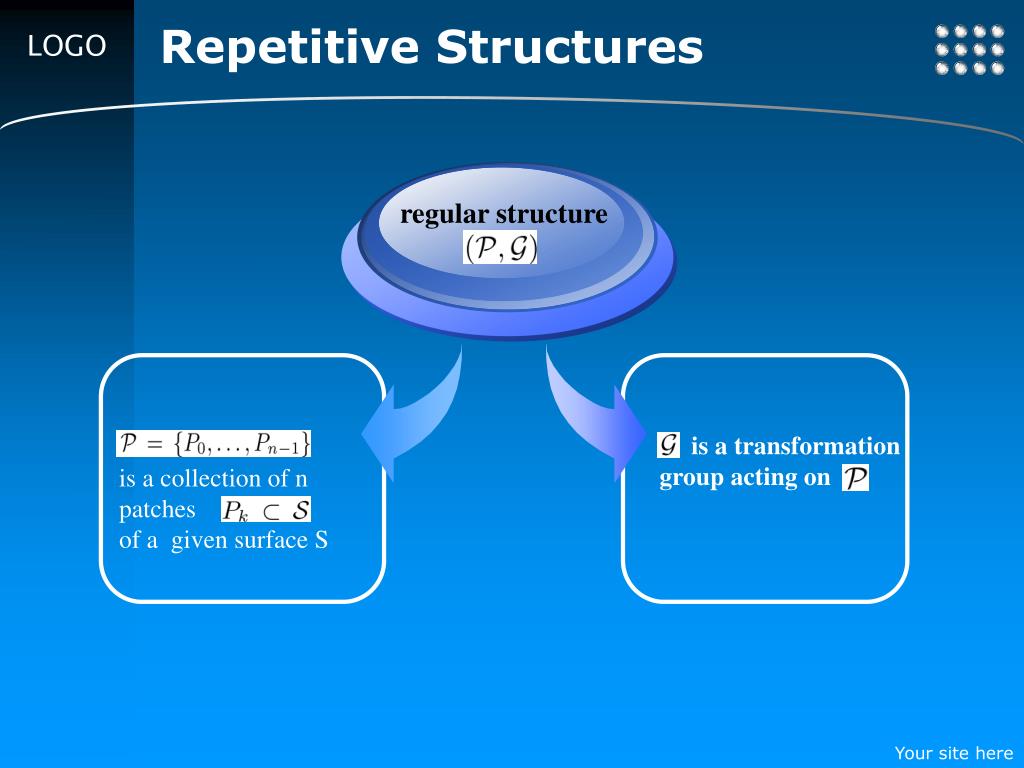 LOGO

Repetitive Structures

regular structure
$(\mathcal{P}, \mathcal{G})$

$\mathcal{P} = \{P_0, \ldots, P_{n-1}\}$
is a collection of n patches $P_k \subset \mathcal{S}$
of a given surface S

$\mathcal{G}$ is a transformation group acting on $\mathcal{P}$

Your site here